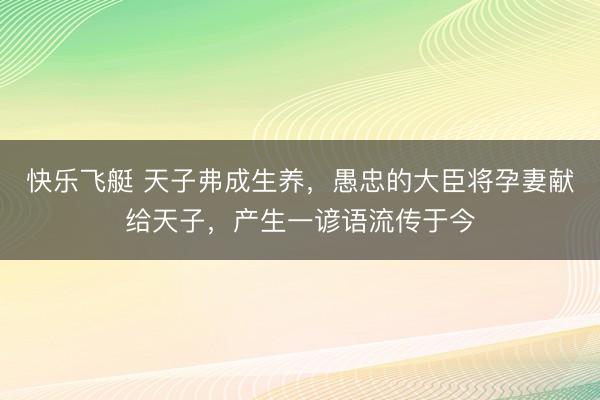 快乐飞艇 天子弗成生养，愚忠的大臣将孕妻献给天子，产生一谚语流传于今